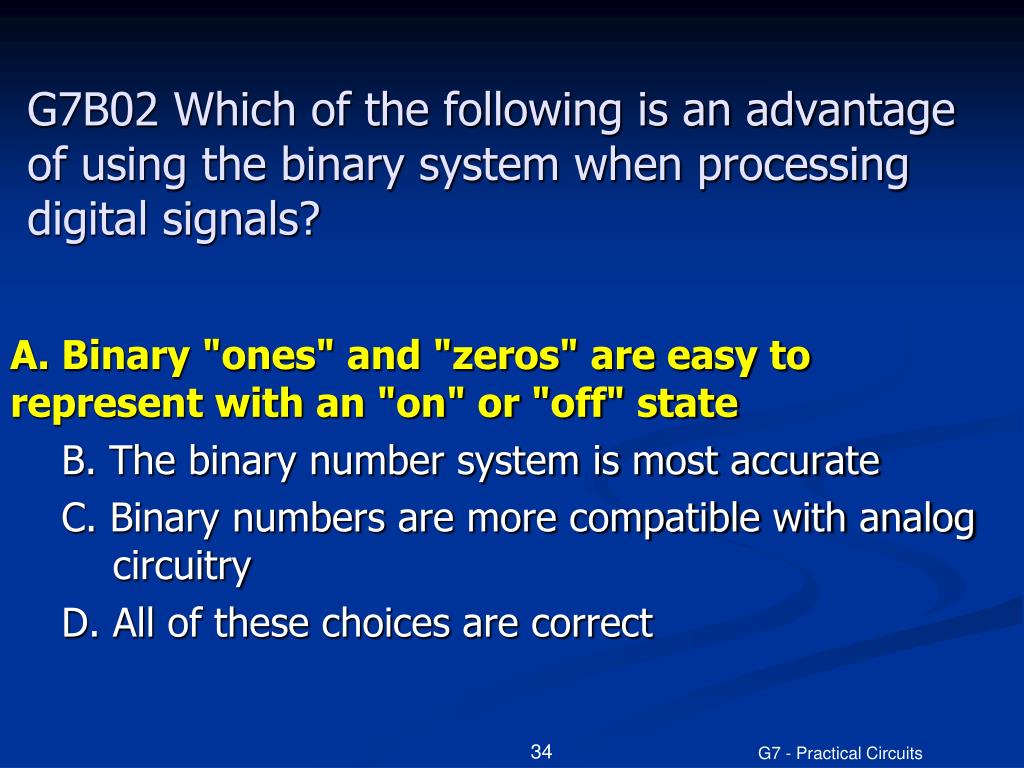 G7B02 Which of the following is an advantage of using the binary system when processing digital signals?

A. Binary "ones" and "zeros" are easy to represent with an "on" or "off" state

B. The binary number system is most accurate

C. Binary numbers are more compatible with analog circuitry

D. All of these choices are correct

34

G7 - Practical Circuits